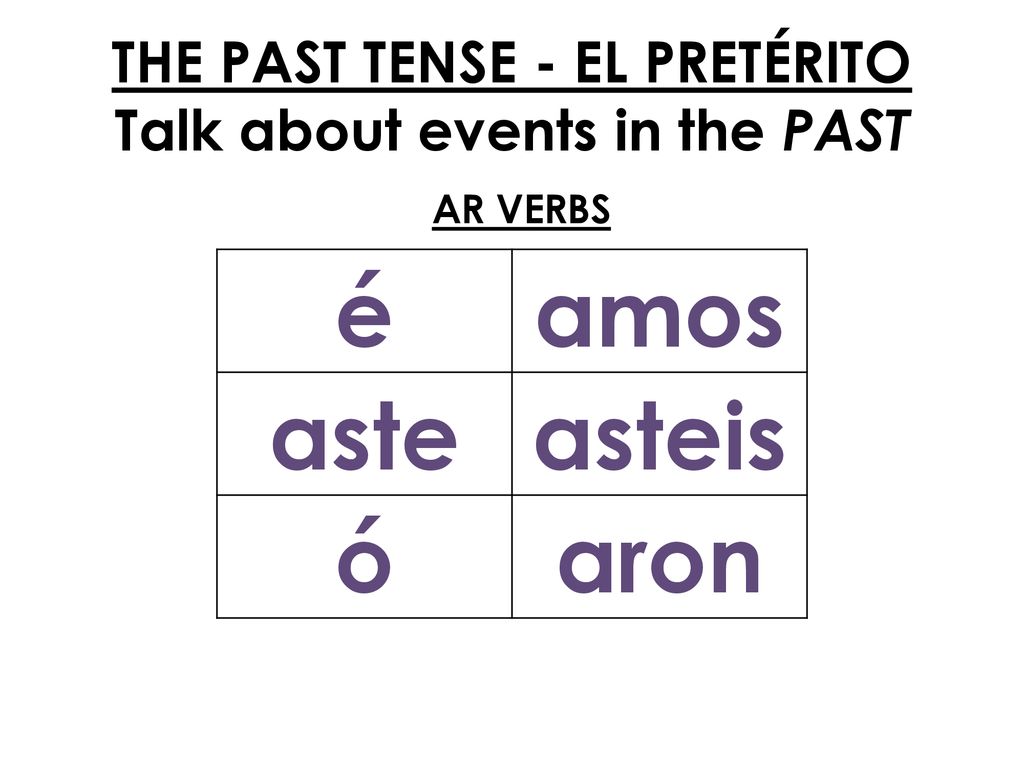 THE PAST TENSE - EL PRETÉRITO
Talk about events in the PAST

AR VERBS

| é | amos |
|---|---|
| aste | asteis |
| ó | aron |